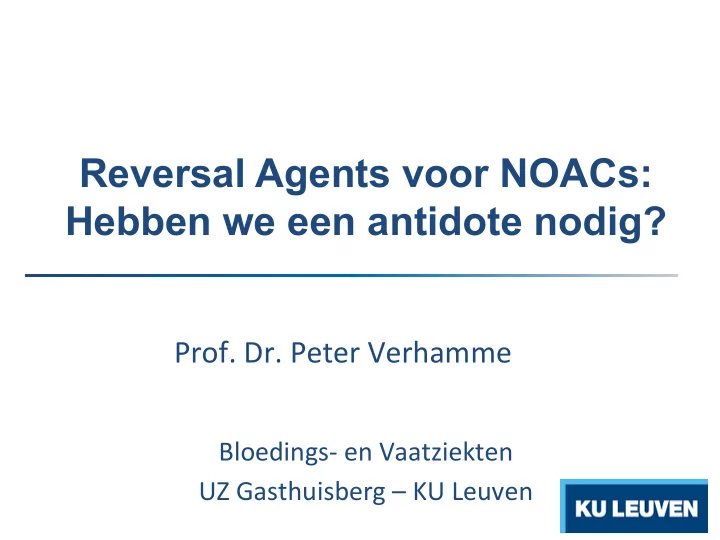 Reversal Agents voor NOACs: Hebben we een antidote nodig?

Prof. Dr. Peter Verhamme

Bloedings- en Vaatziekten
UZ Gasthuisberg – KU Leuven

KU LEUVEN